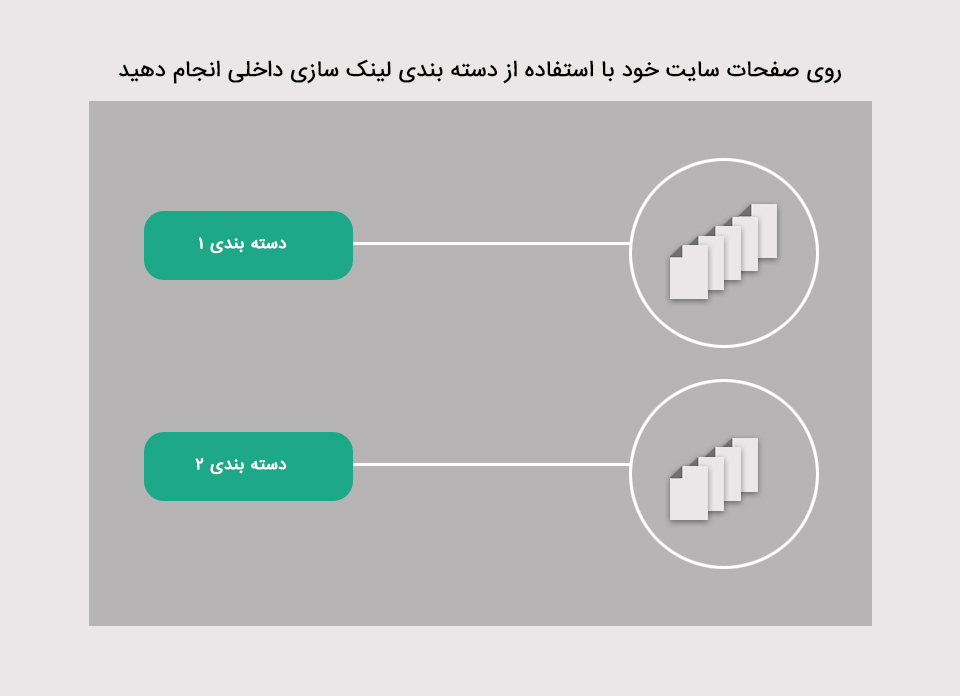 روی صفحات سایت خود با استفاده از دسته بندی لینک سازی داخلی انجام دهید

دسته بندی ۱

دسته بندی ۲